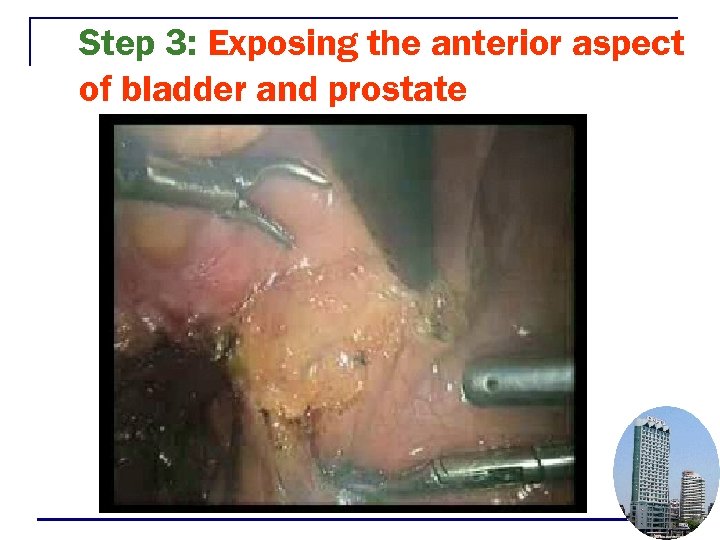 Step 3: Exposing the anterior aspect of bladder and prostate